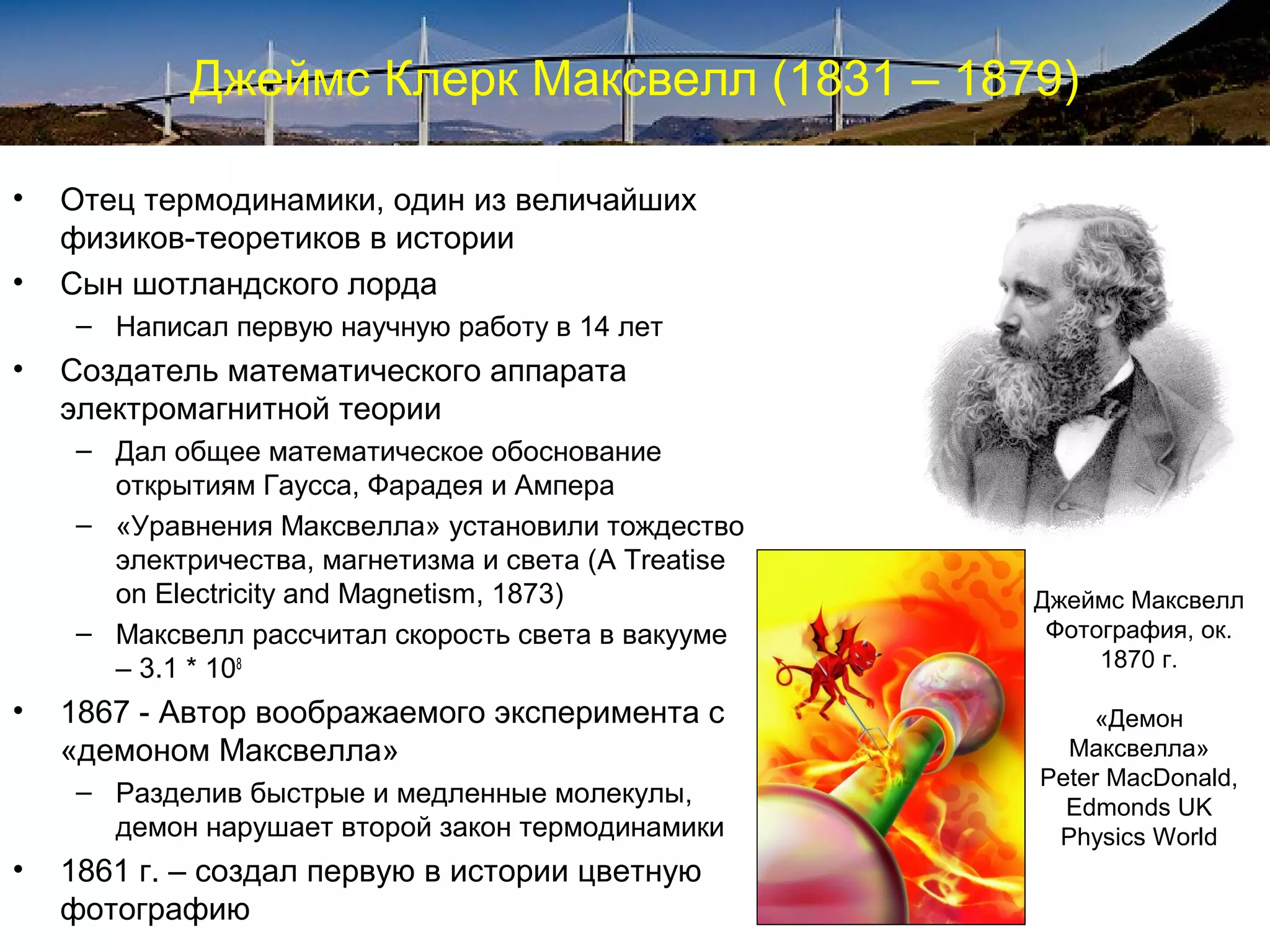 Джеймс Клерк Максвелл (1831 – 1879)

• Отец термодинамики, один из величайших физиков-теоретиков в истории
• Сын шотландского лорда
– Написал первую научную работу в 14 лет
• Создатель математического аппарата электромагнитной теории
– Дал общее математическое обоснование открытиям Гаусса, Фарадея и Ампера
– «Уравнения Максвелла» установили тождество электричества, магнетизма и света (A Treatise on Electricity and Magnetism, 1873)
– Максвелл рассчитал скорость света в вакууме – 3.1 * $10^8$
• 1867 - Автор воображаемого эксперимента с «демоном Максвелла»
– Разделив быстрые и медленные молекулы, демон нарушает второй закон термодинамики
• 1861 г. – создал первую в истории цветную фотографию

Джеймс Максвелл Фотография, ок. 1870 г.

«Демон Максвелла» Peter MacDonald, Edmonds UK Physics World